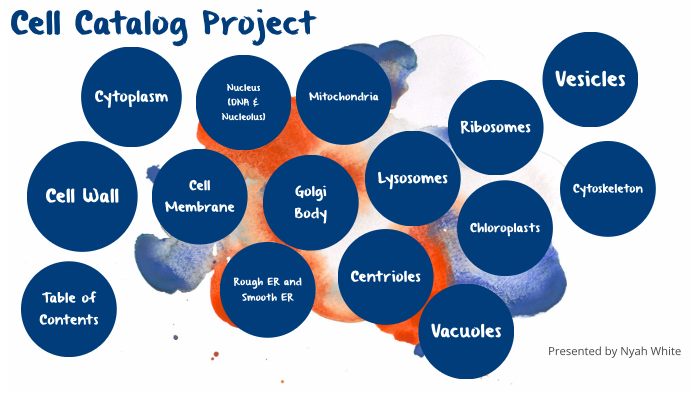 Cell Catalog Project

Cytoplasm

Nucleus (DNA & Nucleolus)

Mitochondria

Vesicles

Ribosomes

Cell Wall

Cell Membrane

Golgi Body

Lysosomes

Cytoskeleton

Chloroplasts

Table of Contents

Rough ER and Smooth ER

Centrioles

Vacuoles

Presented by Nyah White